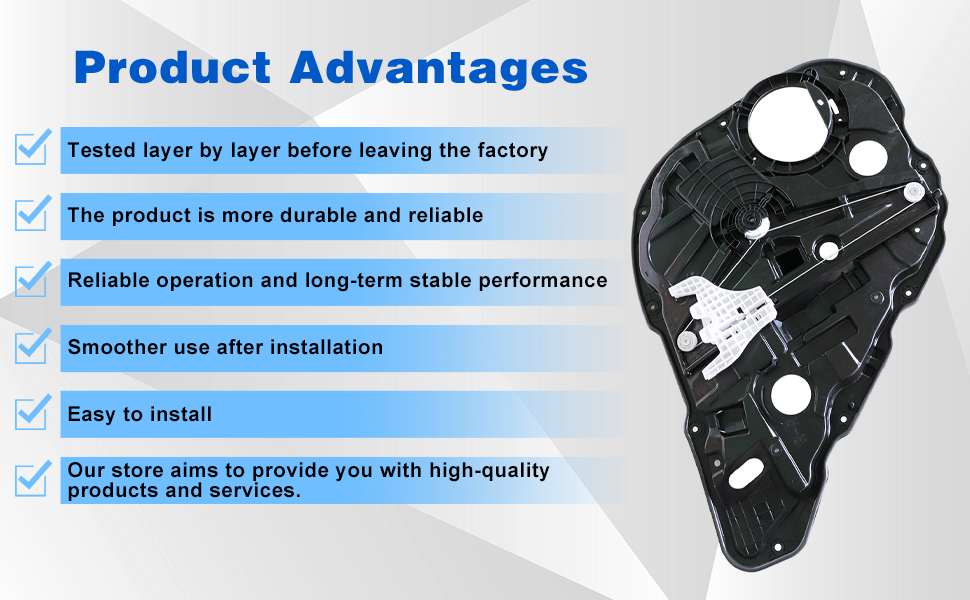 Product Advantages

Tested layer by layer before leaving the factory

The product is more durable and reliable

Reliable operation and long-term stable performance

Smoother use after installation

Easy to install

Our store aims to provide you with high-quality products and services.